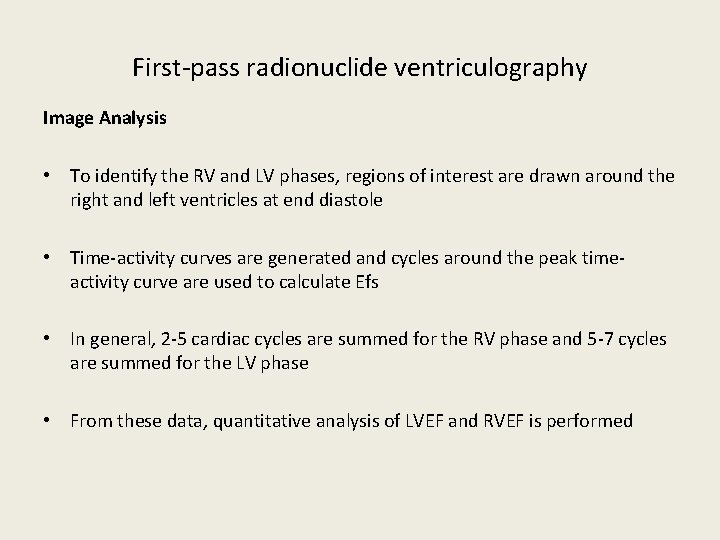 First-pass radionuclide ventriculography

Image Analysis

• To identify the RV and LV phases, regions of interest are drawn around the right and left ventricles at end diastole

• Time-activity curves are generated and cycles around the peak time-activity curve are used to calculate Efs

• In general, 2-5 cardiac cycles are summed for the RV phase and 5-7 cycles are summed for the LV phase

• From these data, quantitative analysis of LVEF and RVEF is performed